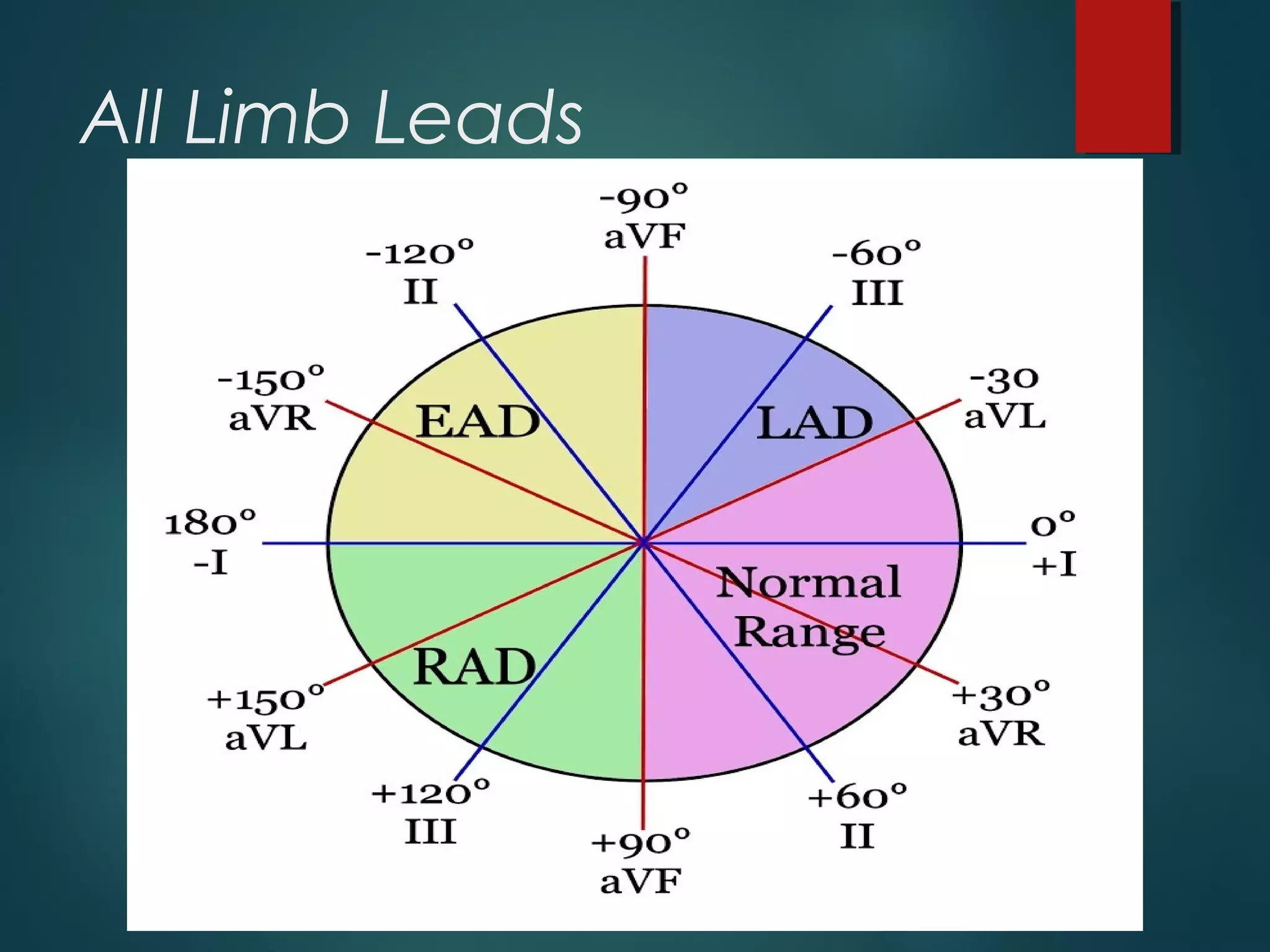 All Limb Leads

-90°
aVF

-120°
II

-60°
III

-150°
aVR

-30
aVL

EAD

LAD

180°
-I

0°
+I

Normal
Range

RAD

+150°
aVL

+30°
aVR

+120°
III

+60°
II

+90°
aVF